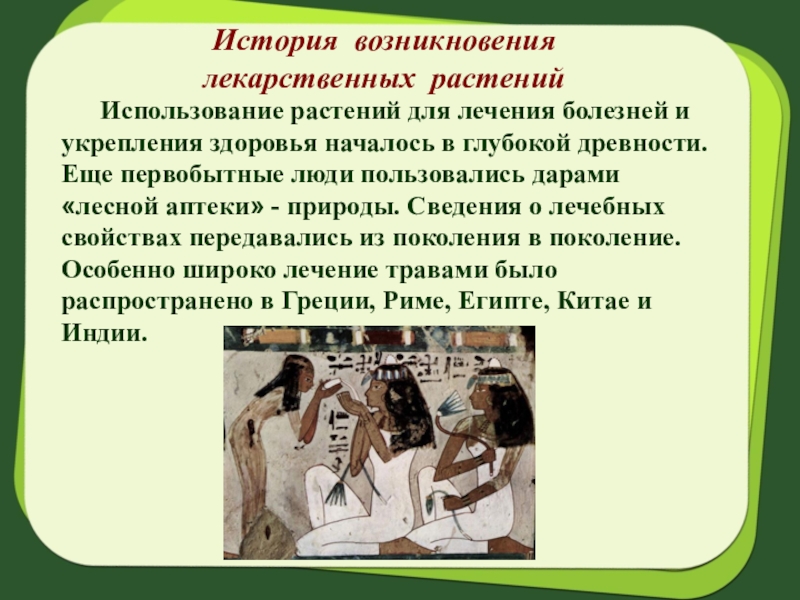 История возникновения лекарственных растений

Использование растений для лечения болезней и укрепления здоровья началось в глубокой древности. Еще первобытные люди пользовались дарами «лесной аптеки» - природы. Сведения о лечебных свойствах передавались из поколения в поколение. Особенно широко лечение травами было распространено в Греции, Риме, Египте, Китае и Индии.